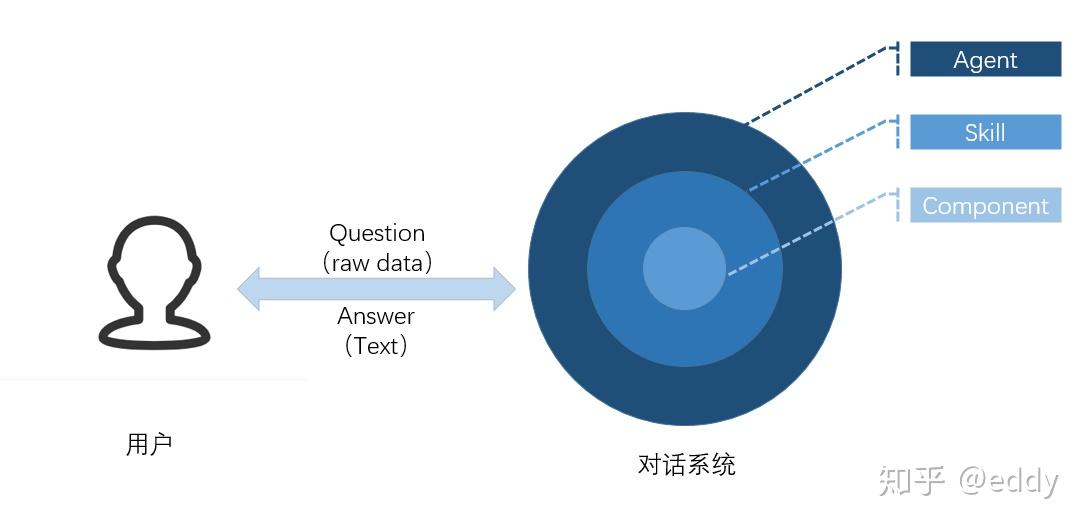 Agent

Skill

Component

Question
(raw data)

Answer
(Text)

用户

对话系统

知乎 @eddy